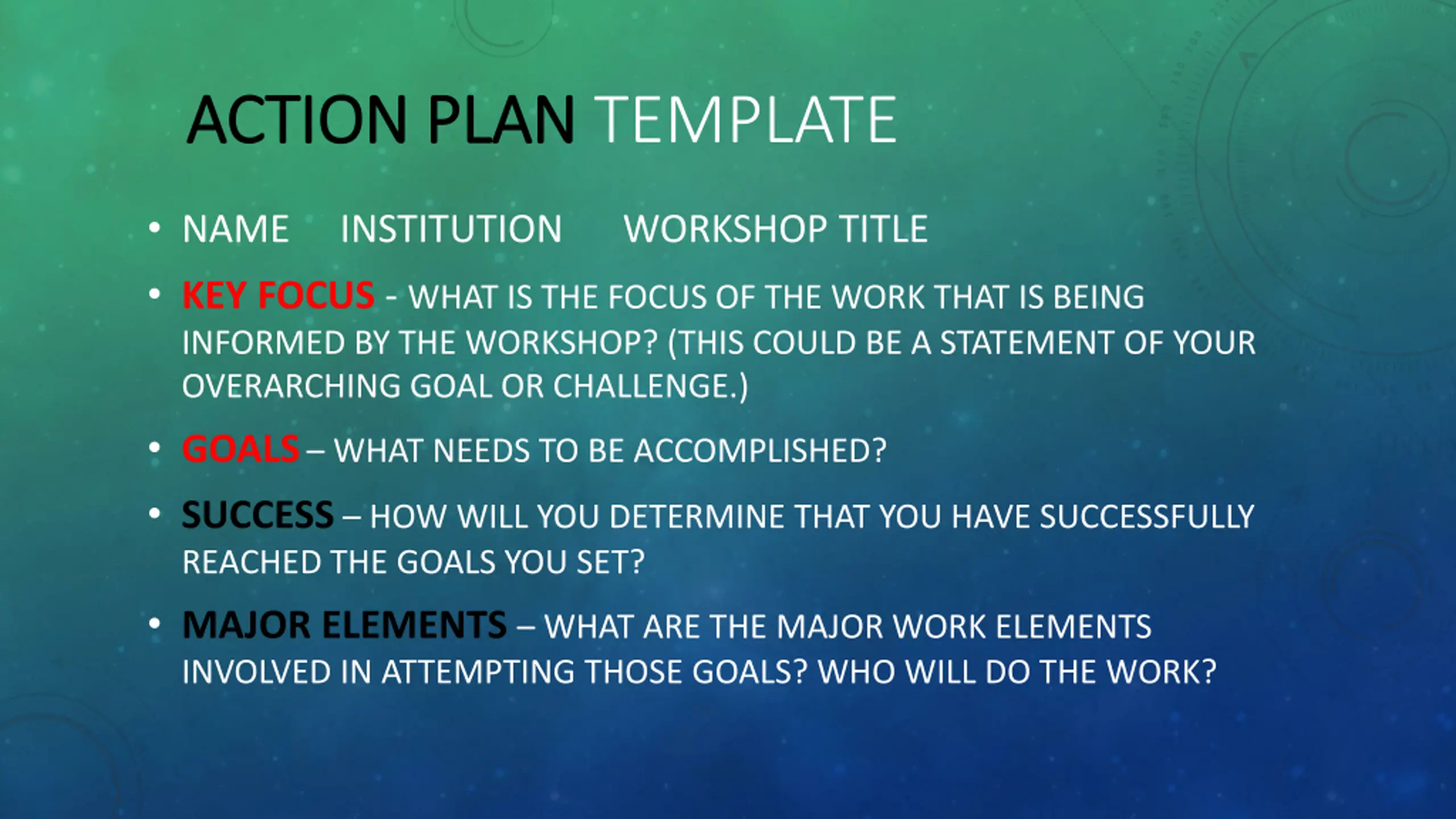 ACTION PLAN TEMPLATE

• NAME INSTITUTION WORKSHOP TITLE

• KEY FOCUS - WHAT IS THE FOCUS OF THE WORK THAT IS BEING INFORMED BY THE WORKSHOP? (THIS COULD BE A STATEMENT OF YOUR OVERARCHING GOAL OR CHALLENGE.)

• GOALS – WHAT NEEDS TO BE ACCOMPLISHED?

• SUCCESS – HOW WILL YOU DETERMINE THAT YOU HAVE SUCCESSFULLY REACHED THE GOALS YOU SET?

• MAJOR ELEMENTS – WHAT ARE THE MAJOR WORK ELEMENTS INVOLVED IN ATTEMPTING THOSE GOALS? WHO WILL DO THE WORK?